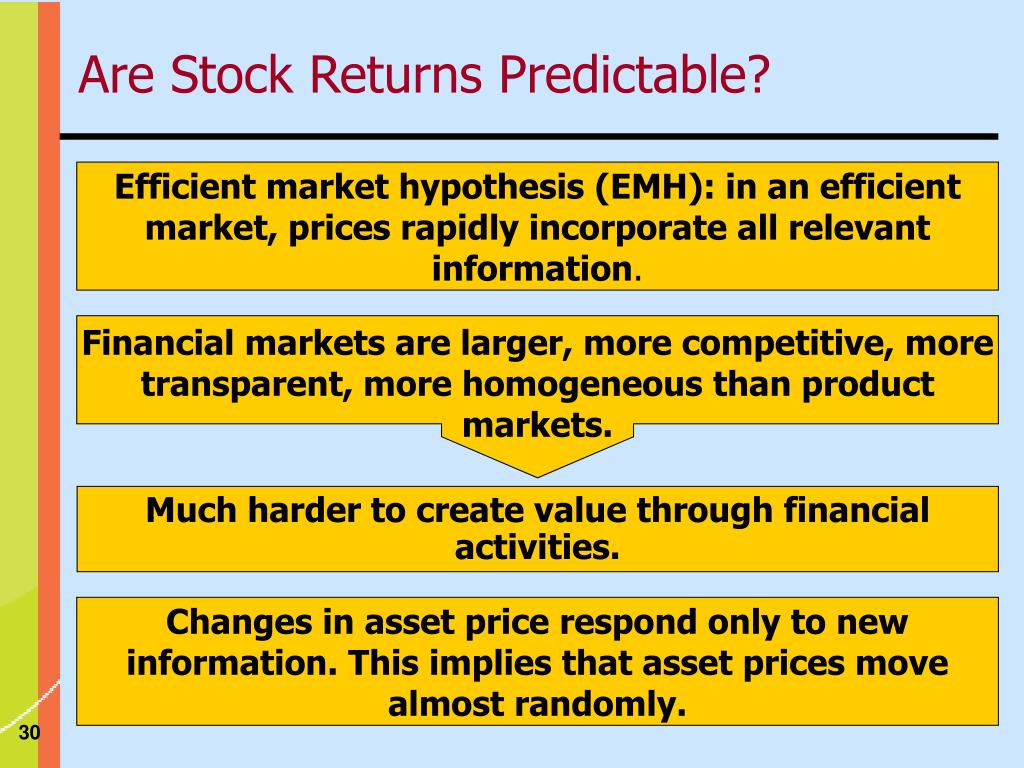 Are Stock Returns Predictable?

Efficient market hypothesis (EMH): in an efficient market, prices rapidly incorporate all relevant information.

Financial markets are larger, more competitive, more transparent, more homogeneous than product markets.

Much harder to create value through financial activities.

Changes in asset price respond only to new information. This implies that asset prices move almost randomly.

30